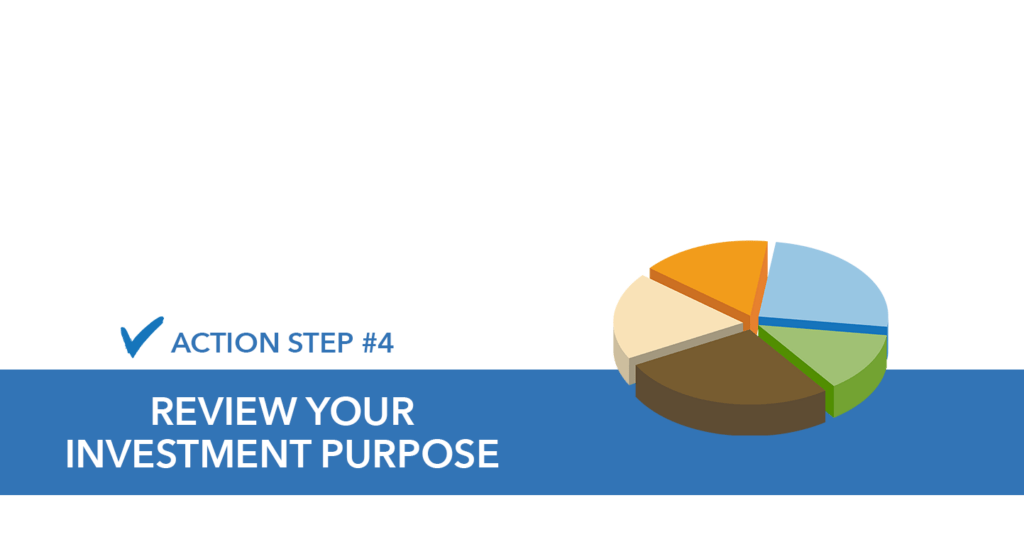 ACTION STEP #4

REVIEW YOUR INVESTMENT PURPOSE